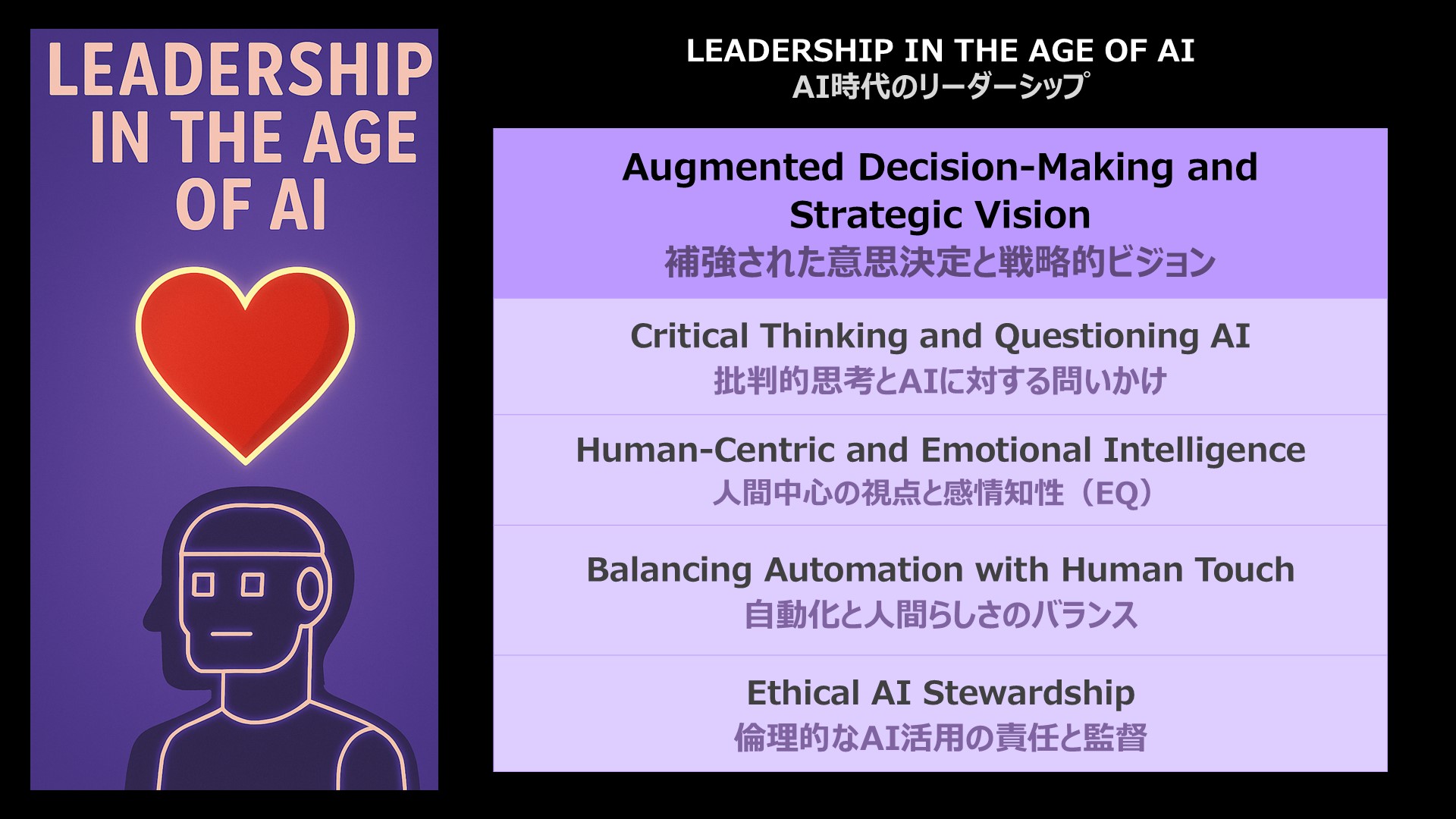 LEADERSHIP IN THE AGE OF AI

LEADERSHIP IN THE AGE OF AI
AI時代のリーダーシップ

Augmented Decision-Making and Strategic Vision
補強された意思決定と戦略的ビジョン

Critical Thinking and Questioning AI
批判的思考とAIに対する問いかけ

Human-Centric and Emotional Intelligence
人間中心の視点と感情知性（EQ）

Balancing Automation with Human Touch
自動化と人間らしさのバランス

Ethical AI Stewardship
倫理的なAI活用の責任と監督